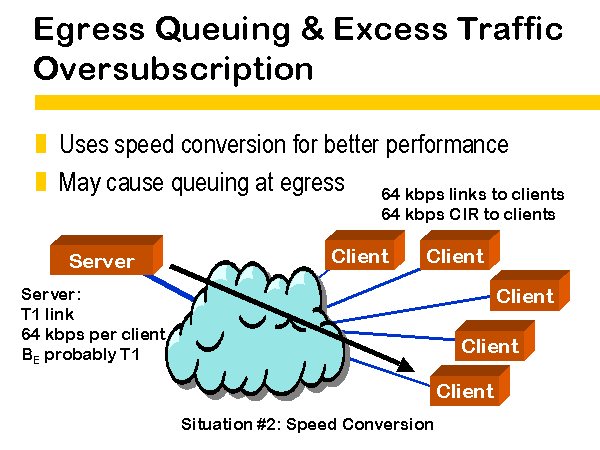 Egress Queuing & Excess Traffic Oversubscription

Uses speed conversion for better performance

May cause queuing at egress

64 kbps links to clients
64 kbps CIR to clients

Server

Client

Client

Client

Client

Client

Server:
T1 link
64 kbps per client
$B_E$ probably T1

Situation #2: Speed Conversion